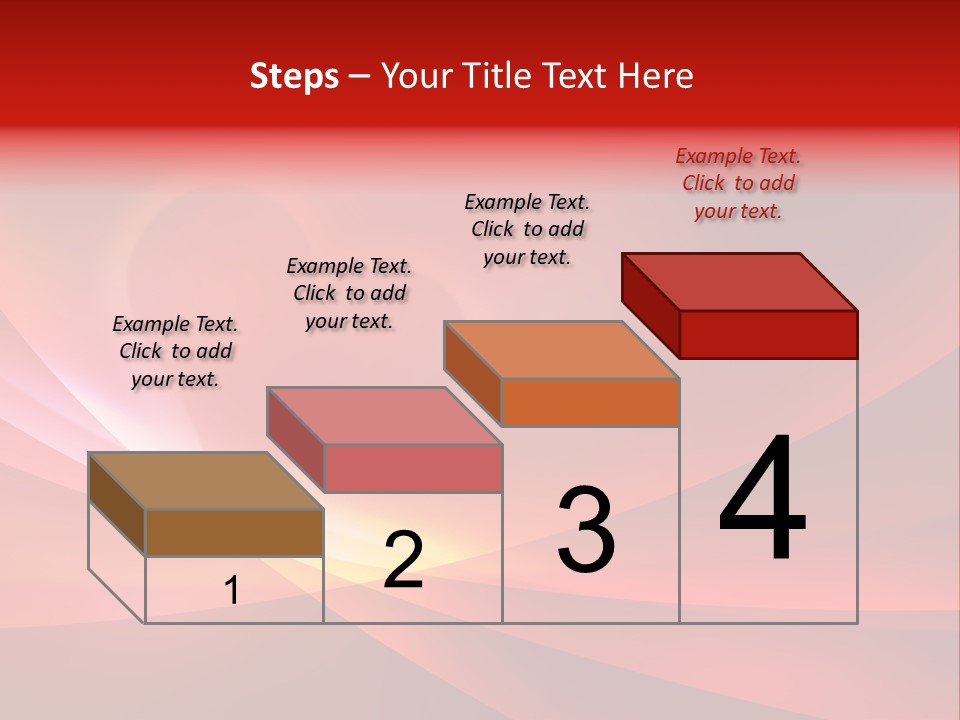 Steps – Your Title Text Here

Example Text. Click to add your text.

Example Text. Click to add your text.

Example Text. Click to add your text.

Example Text. Click to add your text.

1

2

3

4